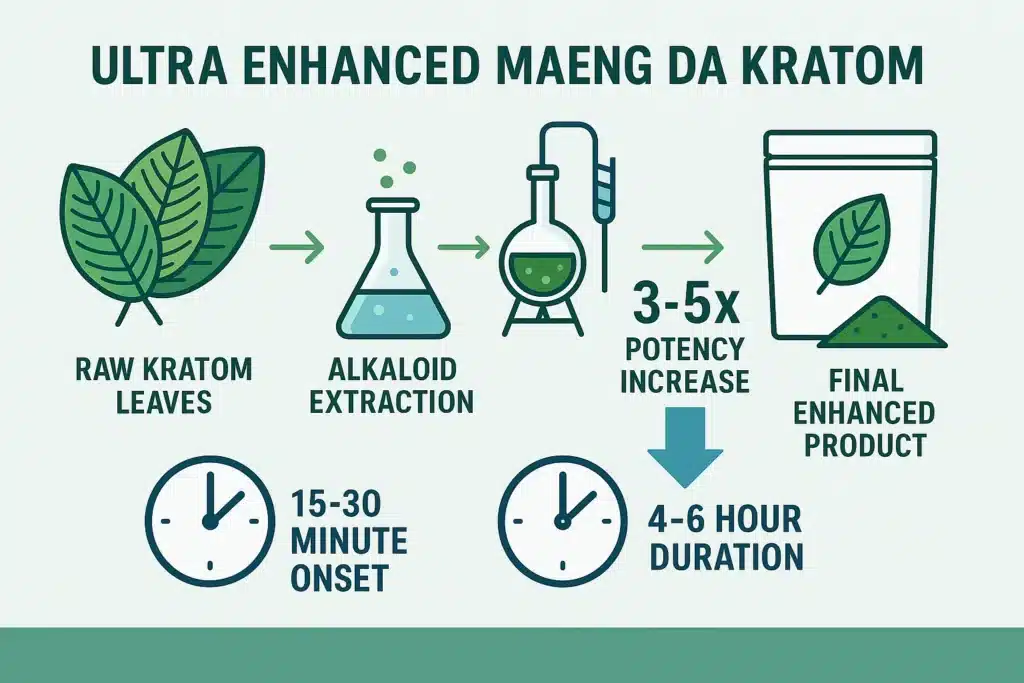 ULTRA ENHANCED MAENG DA KRATOM

RAW KRATOM LEAVES

ALKALOID EXTRACTION

3-5x POTENCY INCREASE

FINAL ENHANCED PRODUCT

15-30 MINUTE ONSET

4-6 HOUR DURATION